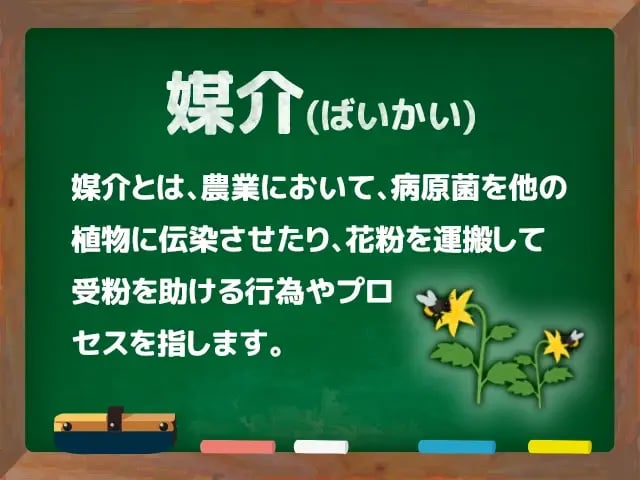 媒介(ばいかい)

媒介とは、農業において、病原菌を他の植物に伝染させたり、花粉を運搬して受粉を助ける行為やプロセスを指します。